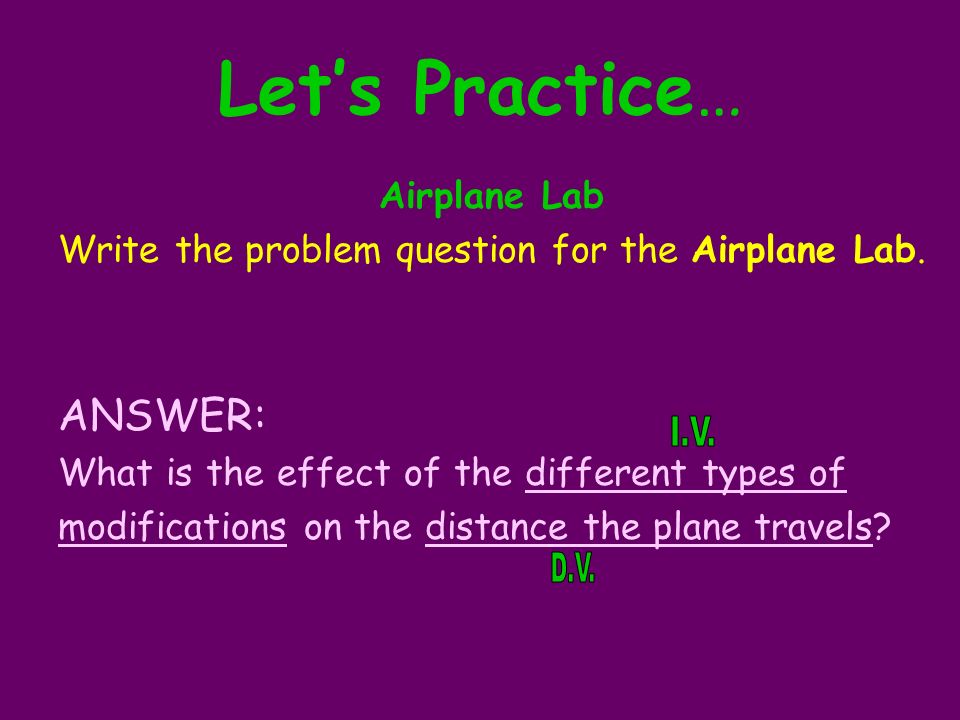 Let's Practice…

Airplane Lab

Write the problem question for the Airplane Lab.

ANSWER:

I.V.

What is the effect of the different types of modifications on the distance the plane travels?

D.V.